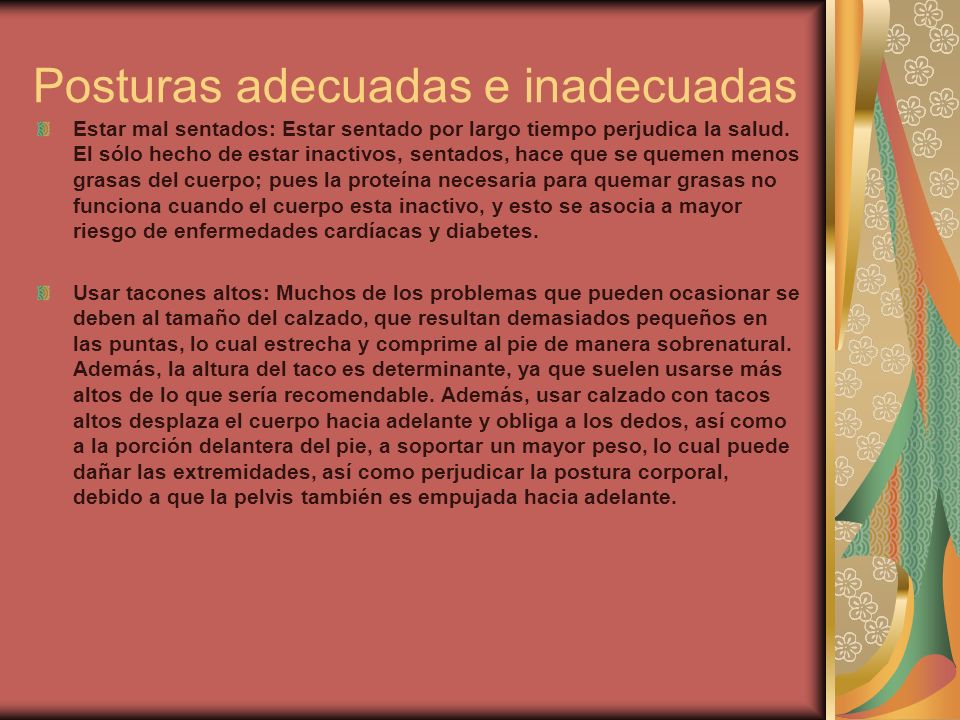 Posturas adecuadas e inadecuadas

Estar mal sentados: Estar sentado por largo tiempo perjudica la salud. El sólo hecho de estar inactivos, sentados, hace que se quemen menos grasas del cuerpo; pues la proteína necesaria para quemar grasas no funciona cuando el cuerpo esta inactivo, y esto se asocia a mayor riesgo de enfermedades cardíacas y diabetes.

Usar tacones altos: Muchos de los problemas que pueden ocasionar se deben al tamaño del calzado, que resultan demasiados pequeños en las puntas, lo cual estrecha y comprime al pie de manera sobrenatural. Además, la altura del taco es determinante, ya que suelen usarse más altos de lo que sería recomendable. Además, usar calzado con tacos altos desplaza el cuerpo hacia adelante y obliga a los dedos, así como a la porción delantera del pie, a soportar un mayor peso, lo cual puede dañar las extremidades, así como perjudicar la postura corporal, debido a que la pelvis también es empujada hacia adelante.